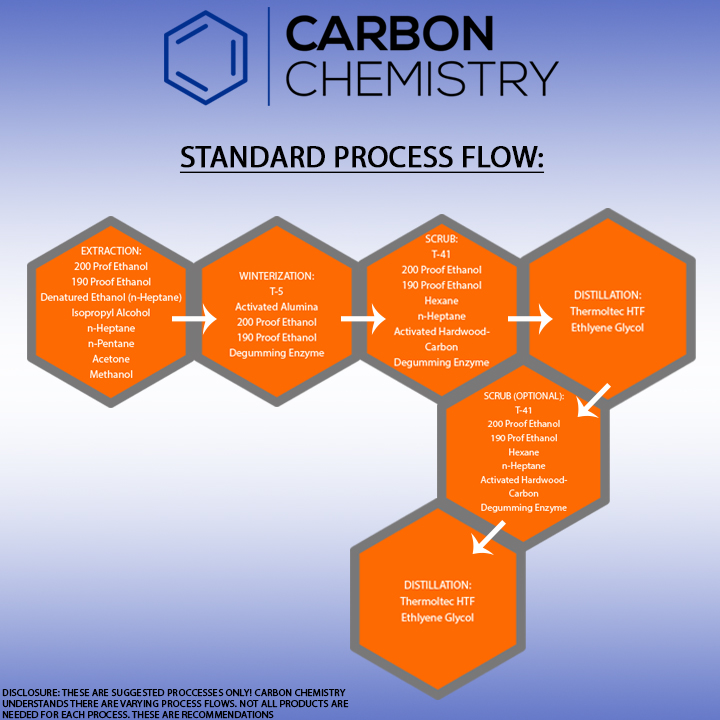 CARBON CHEMISTRY

STANDARD PROCESS FLOW:

EXTRACTION:
200 Prof Ethanol
190 Proof Ethanol
Denatured Ethanol (n-Heptane)
Isopropyl Alcohol
n-Heptane
n-Pentane
Acetone
Methanol

WINTERIZATION:
T-5
Activated Alumina
200 Proof Ethanol
190 Proof Ethanol
Degumming Enzyme

SCRUB:
T-41
200 Proof Ethanol
190 Proof Ethanol
Hexane
n-Heptane
Activated Hardwood-Carbon
Degumming Enzyme

DISTILLATION:
Thermoltec HTF
Ethlyene Glycol

SCRUB (OPTIONAL):
T-41
200 Proof Ethanol
190 Prof Ethanol
Hexane
n-Heptane
Activated Hardwood-Carbon
Degumming Enzyme

DISTILLATION:
Thermoltec HTF
Ethlyene Glycol

DISCLOSURE: THESE ARE SUGGESTED PROCCESSES ONLY! CARBON CHEMISTRY UNDERSTANDS THERE ARE VARYING PROCESS FLOWS. NOT ALL PRODUCTS ARE NEEDED FOR EACH PROCESS. THESE ARE RECOMMENDATIONS